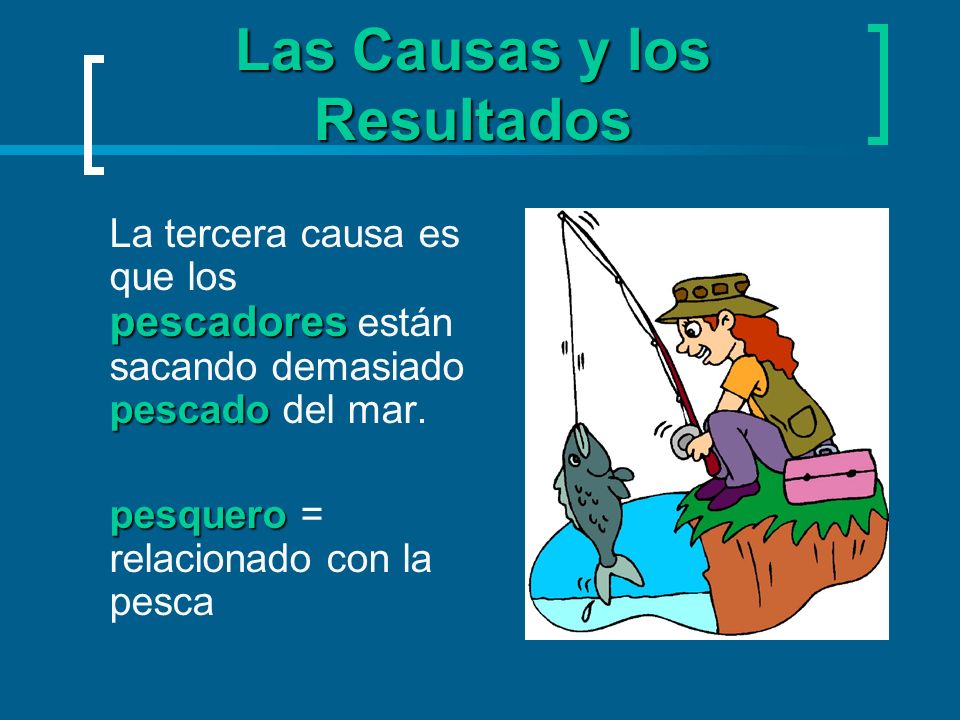 Las Causas y los Resultados

La tercera causa es que los pescadores están sacando demasiado pescado del mar.

pesquero = relacionado con la pesca